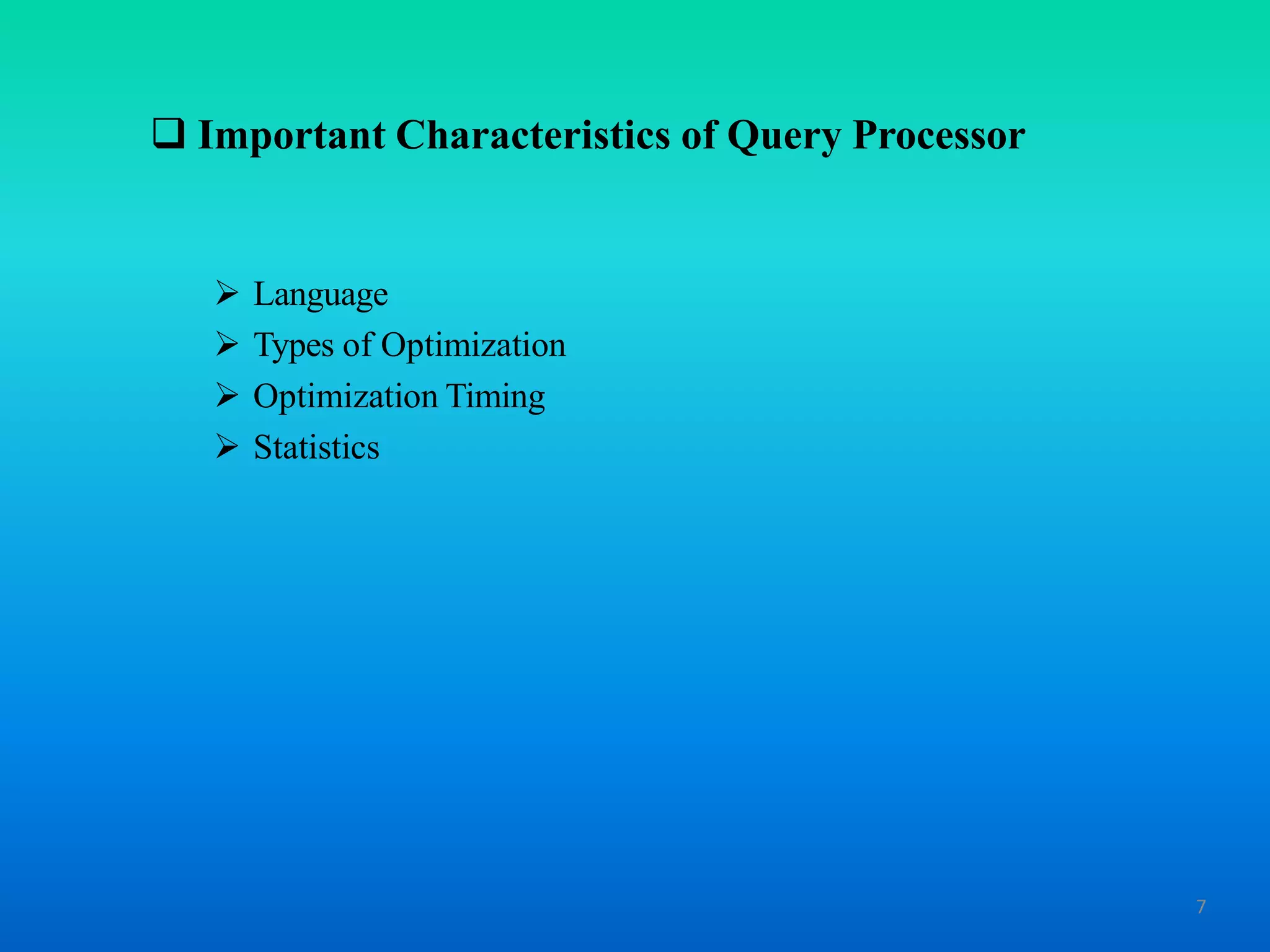 ❑ Important Characteristics of Query Processor

➢ Language
➢ Types of Optimization
➢ Optimization Timing
➢ Statistics

7